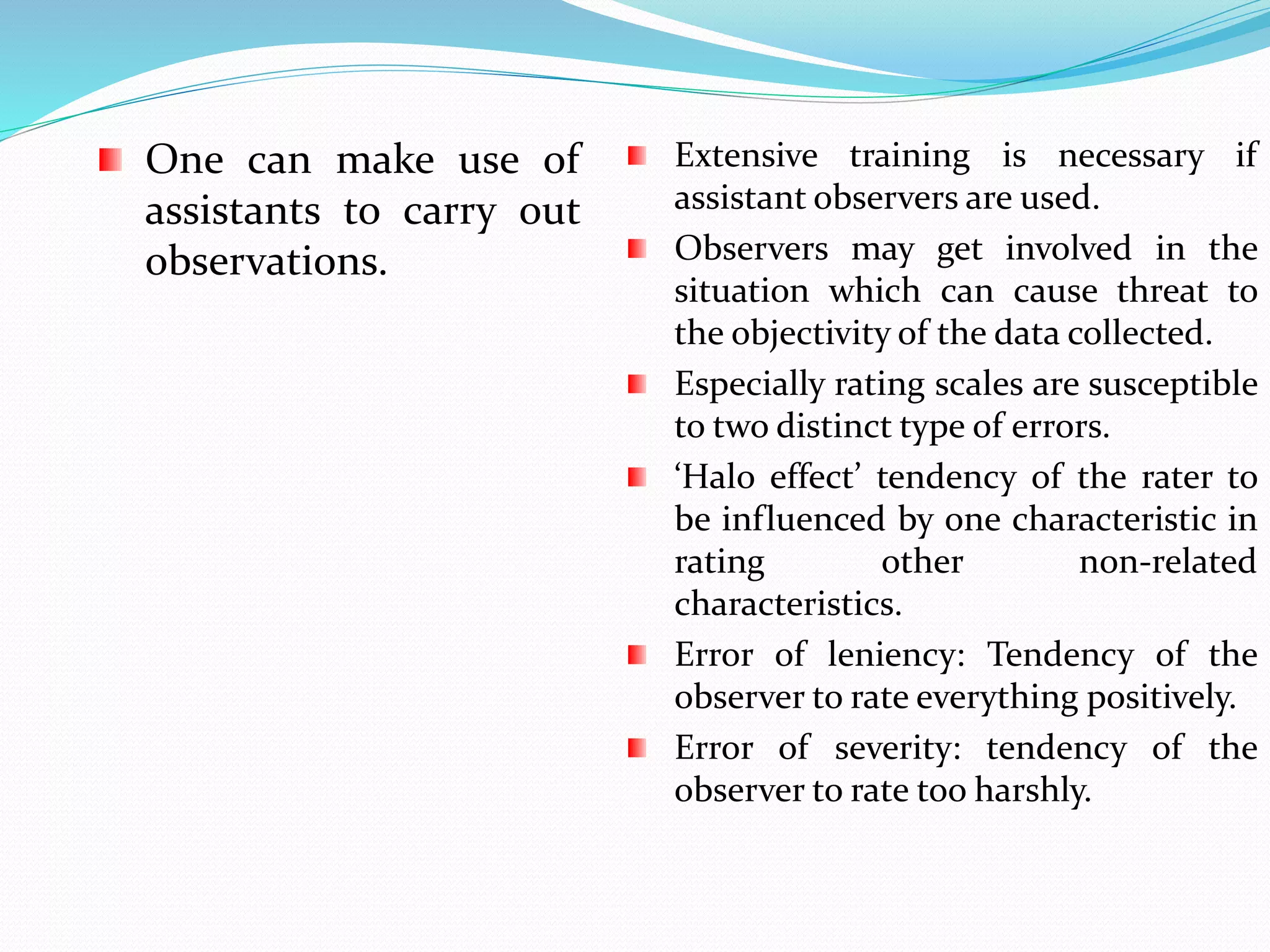 One can make use of assistants to carry out observations.

Extensive training is necessary if assistant observers are used.

Observers may get involved in the situation which can cause threat to the objectivity of the data collected.

Especially rating scales are susceptible to two distinct type of errors.

‘Halo effect’ tendency of the rater to be influenced by one characteristic in rating other non-related characteristics.

Error of leniency: Tendency of the observer to rate everything positively.

Error of severity: tendency of the observer to rate too harshly.